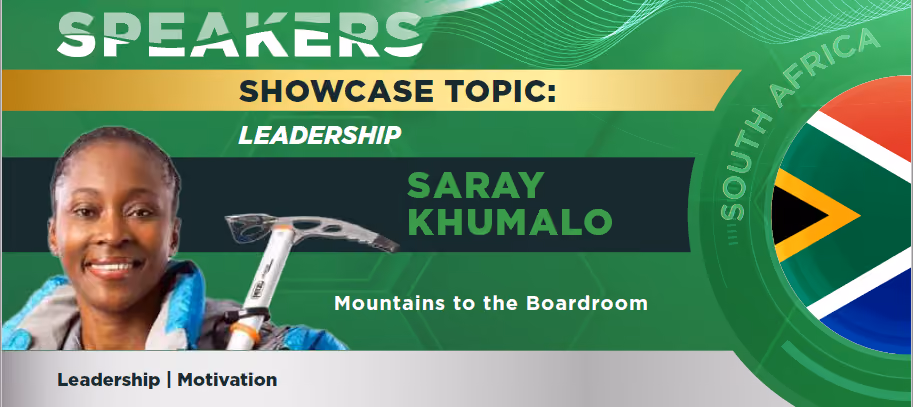 SPEAKERS

SHOWCASE TOPIC:

LEADERSHIP

SARAY KHUMALO

Mountains to the Boardroom

SOUTH AFRICA

Leadership | Motivation